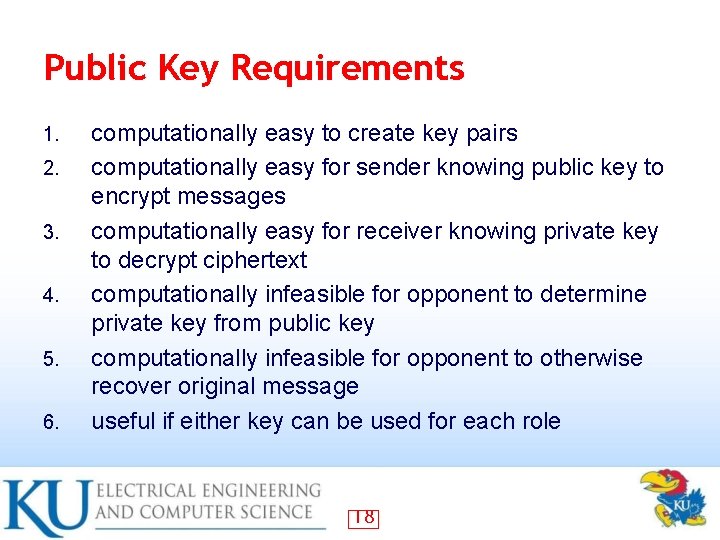 Public Key Requirements

1. computationally easy to create key pairs
2. computationally easy for sender knowing public key to encrypt messages
3. computationally easy for receiver knowing private key to decrypt ciphertext
4. computationally infeasible for opponent to determine private key from public key
5. computationally infeasible for opponent to otherwise recover original message
6. useful if either key can be used for each role

KU ELECTRICAL ENGINEERING AND COMPUTER SCIENCE

18

KU